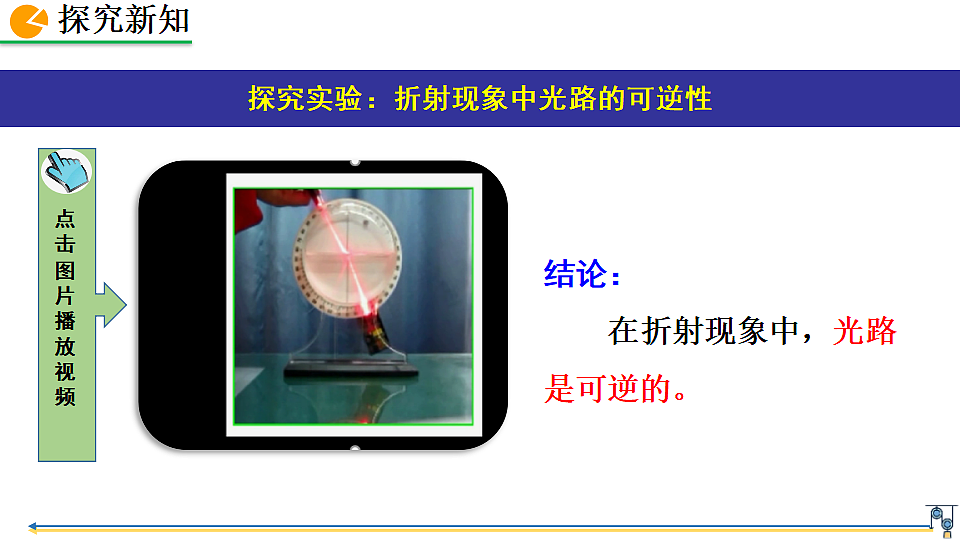 探究新知

探究实验：折射现象中光路的可逆性

点击图片播放视频

结论：

在折射现象中，光路是可逆的。